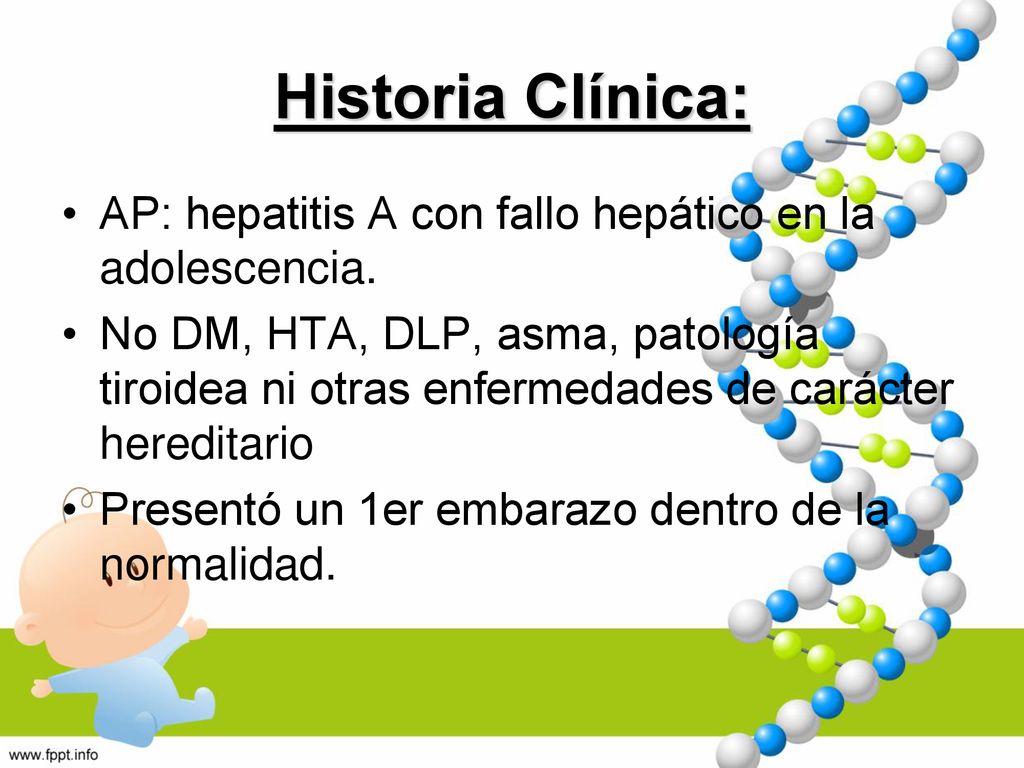 Historia Clínica:

• AP: hepatitis A con fallo hepático en la adolescencia.

• No DM, HTA, DLP, asma, patología tiroidea ni otras enfermedades de carácter hereditario

• Presentó un 1er embarazo dentro de la normalidad.

www.fppt.info